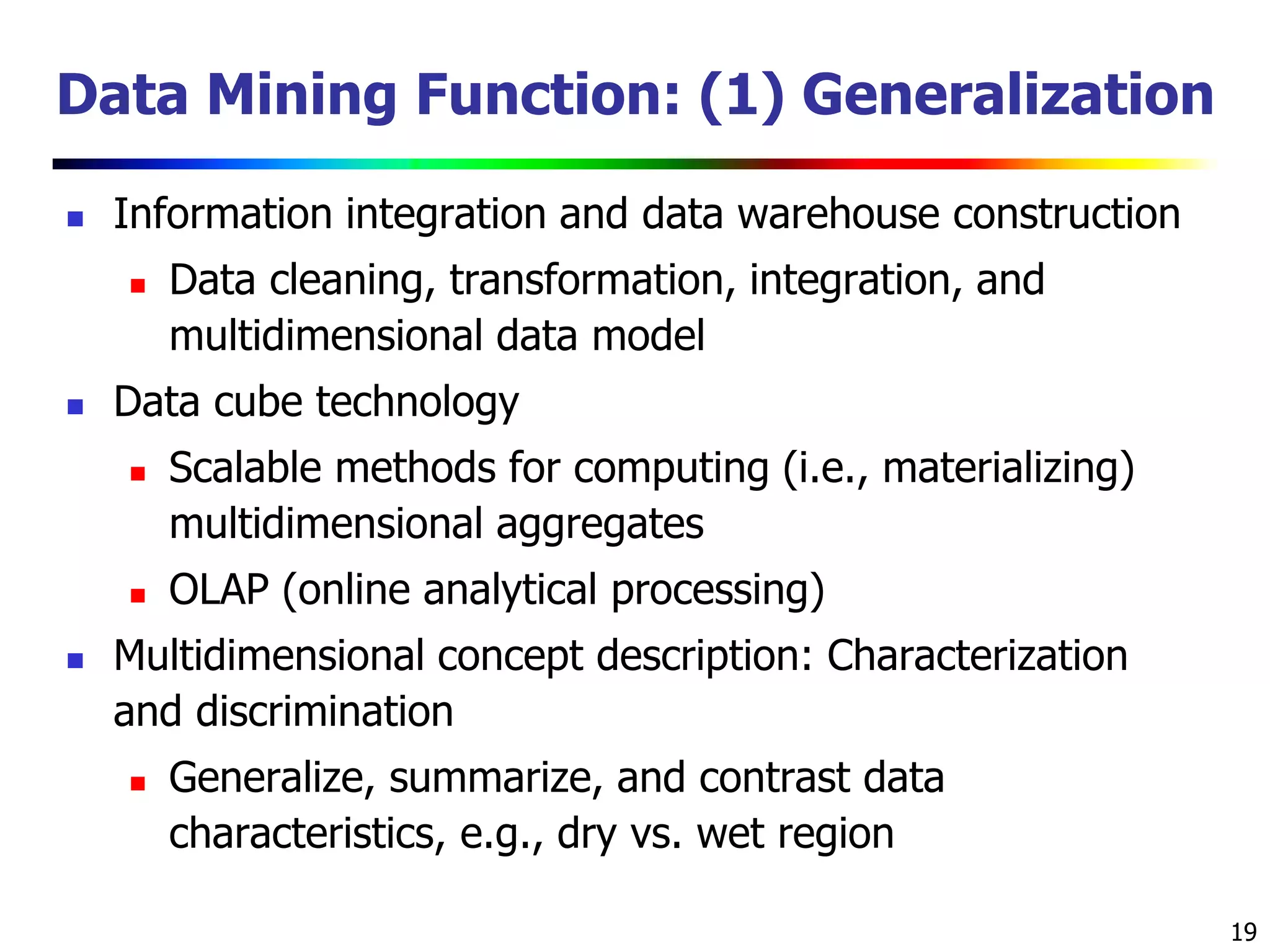 Data Mining Function: (1) Generalization

- Information integration and data warehouse construction
  - Data cleaning, transformation, integration, and multidimensional data model
- Data cube technology
  - Scalable methods for computing (i.e., materializing) multidimensional aggregates
  - OLAP (online analytical processing)
- Multidimensional concept description: Characterization and discrimination
  - Generalize, summarize, and contrast data characteristics, e.g., dry vs. wet region

19